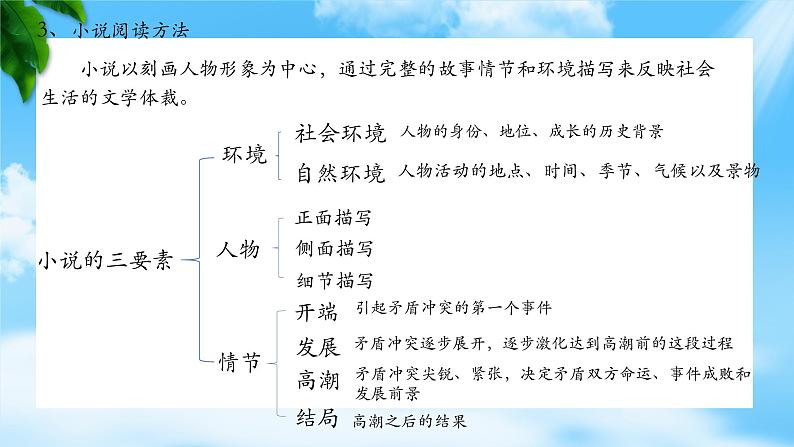 3、小说阅读方法

小说以刻画人物形象为中心，通过完整的故事情节和环境描写来反映社会生活的文学体裁。

小说的三要素

环境
社会环境 人物的身份、地位、成长的历史背景
自然环境 人物活动的地点、时间、季节、气候以及景物

人物
正面描写
侧面描写
细节描写

情节
开端 引起矛盾冲突的第一个事件
发展 矛盾冲突逐步展开，逐步激化达到高潮前的这段过程
高潮 矛盾冲突尖锐、紧张，决定矛盾双方命运、事件成败和发展前景
结局 高潮之后的结果